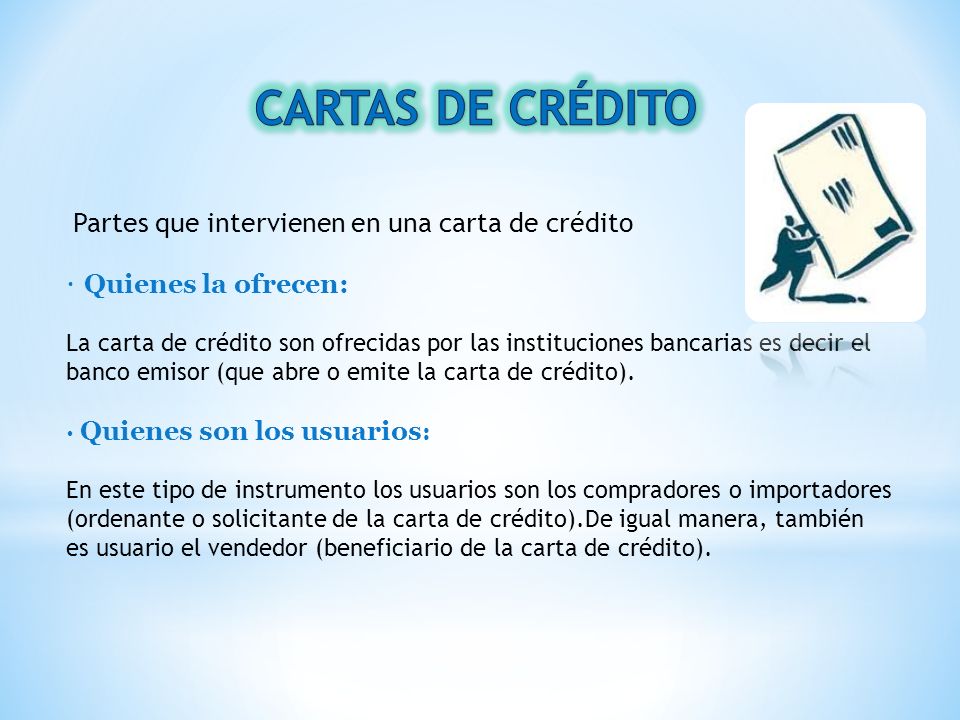 CARTAS DE CRÉDITO

Partes que intervienen en una carta de crédito

· Quienes la ofrecen:

La carta de crédito son ofrecidas por las instituciones bancarias es decir el banco emisor (que abre o emite la carta de crédito).

· Quienes son los usuarios:

En este tipo de instrumento los usuarios son los compradores o importadores (ordenante o solicitante de la carta de crédito).De igual manera, también es usuario el vendedor (beneficiario de la carta de crédito).